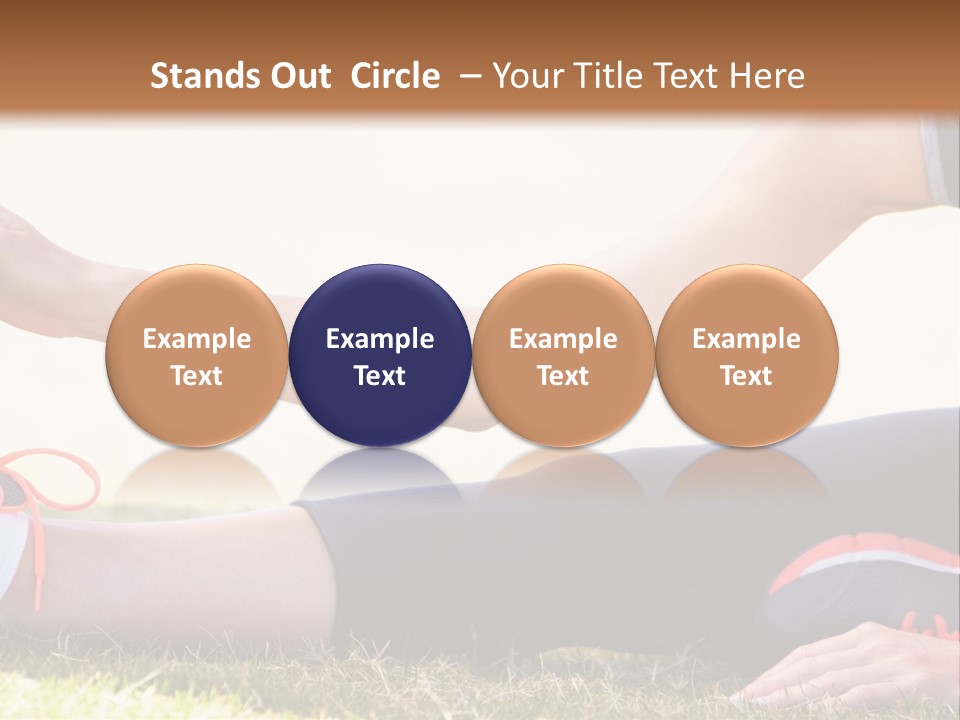 Stands Out Circle – Your Title Text Here

Example Text

Example Text

Example Text

Example Text